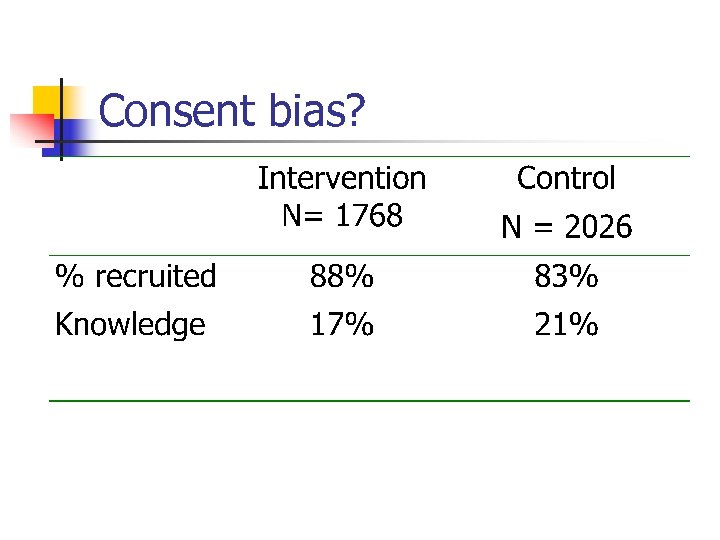 Consent bias?

| | Intervention N= 1768 | Control N = 2026 |
|---|---|---|
| % recruited | 88% | 83% |
| Knowledge | 17% | 21% |